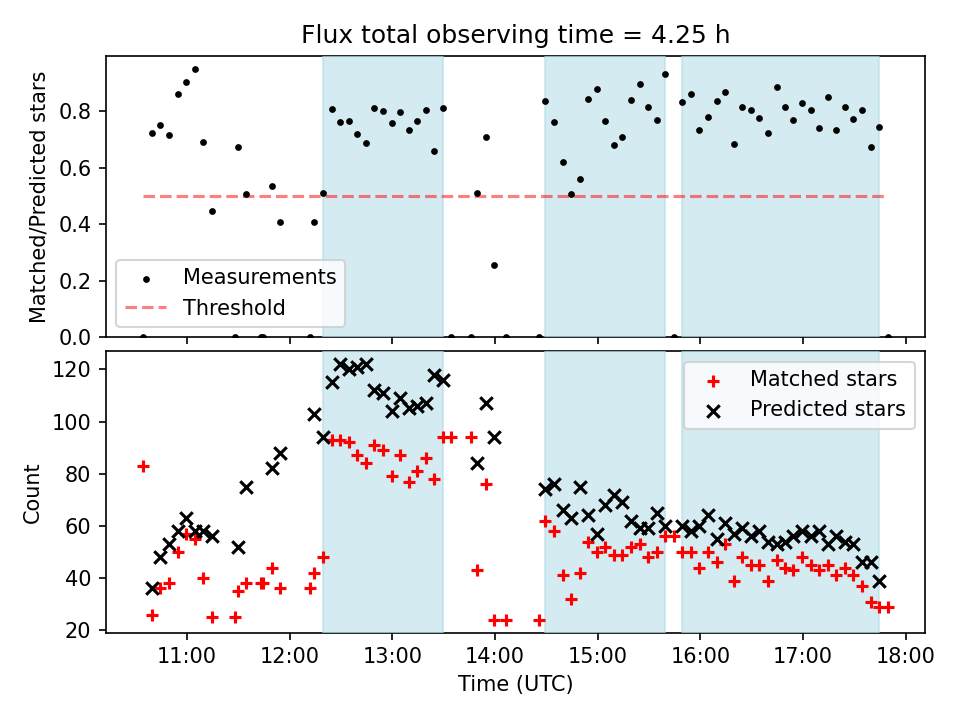 Flux total observing time = 4.25 h

Matched/Predicted stars

0.8
0.6
0.4
0.2
0.0

Measurements
Threshold

Count

120
100
80
60
40
20

Matched stars
Predicted stars

11:00
12:00
13:00
14:00
15:00
16:00
17:00
18:00

Time (UTC)